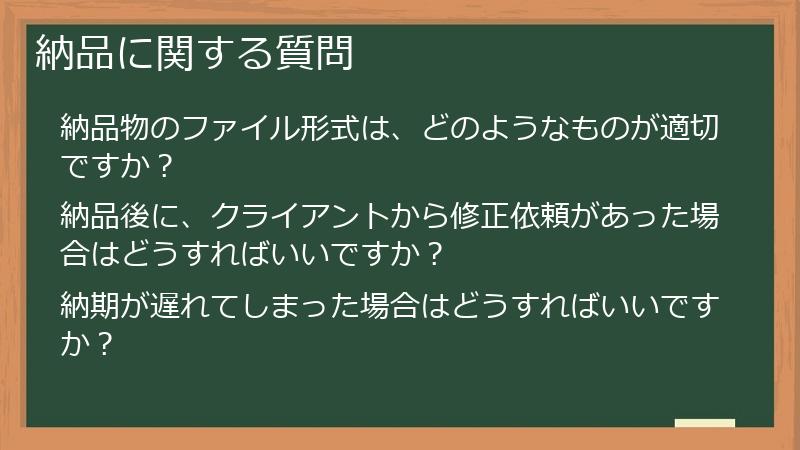 納品に関する質問

納品物のファイル形式は、どのようなものが適切ですか？

納品後に、クライアントから修正依頼があった場合はどうすればいいですか？

納期が遅れてしまった場合はどうすればいいですか？